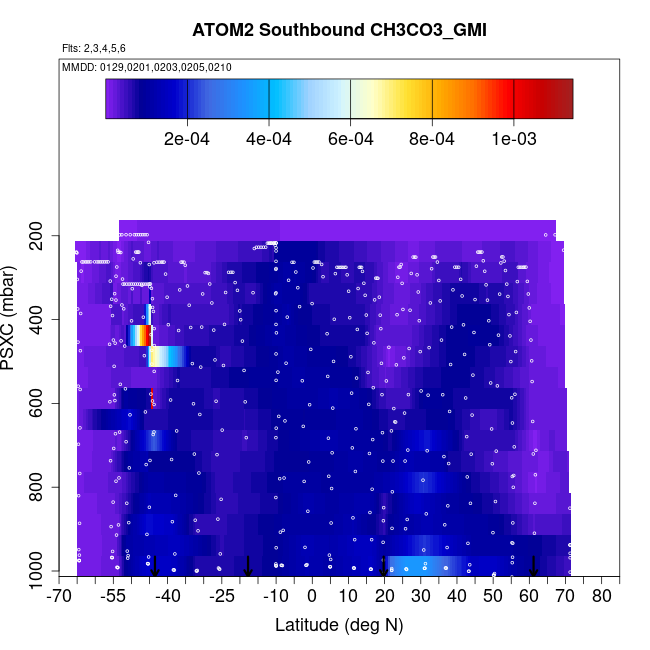 ATOM2 Southbound CH3CO3_GMI

Flts: 2,3,4,5,6

MMDD: 0129,0201,0203,0205,0210

2e-04 4e-04 6e-04 8e-04 1e-03

PSXC (mbar)

200
400
600
800
1000

-70 -55 -40 -25 -10 0 10 20 30 40 50 60 70 80

Latitude (deg N)